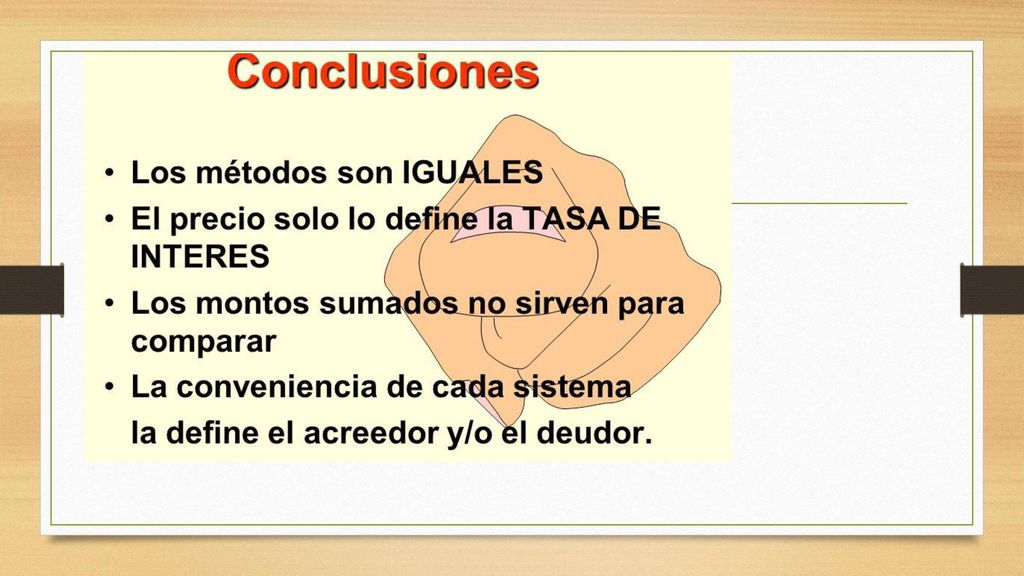 Conclusiones

• Los métodos son IGUALES
• El precio solo lo define la TASA DE INTERES
• Los montos sumados no sirven para comparar
• La conveniencia de cada sistema la define el acreedor y/o el deudor.